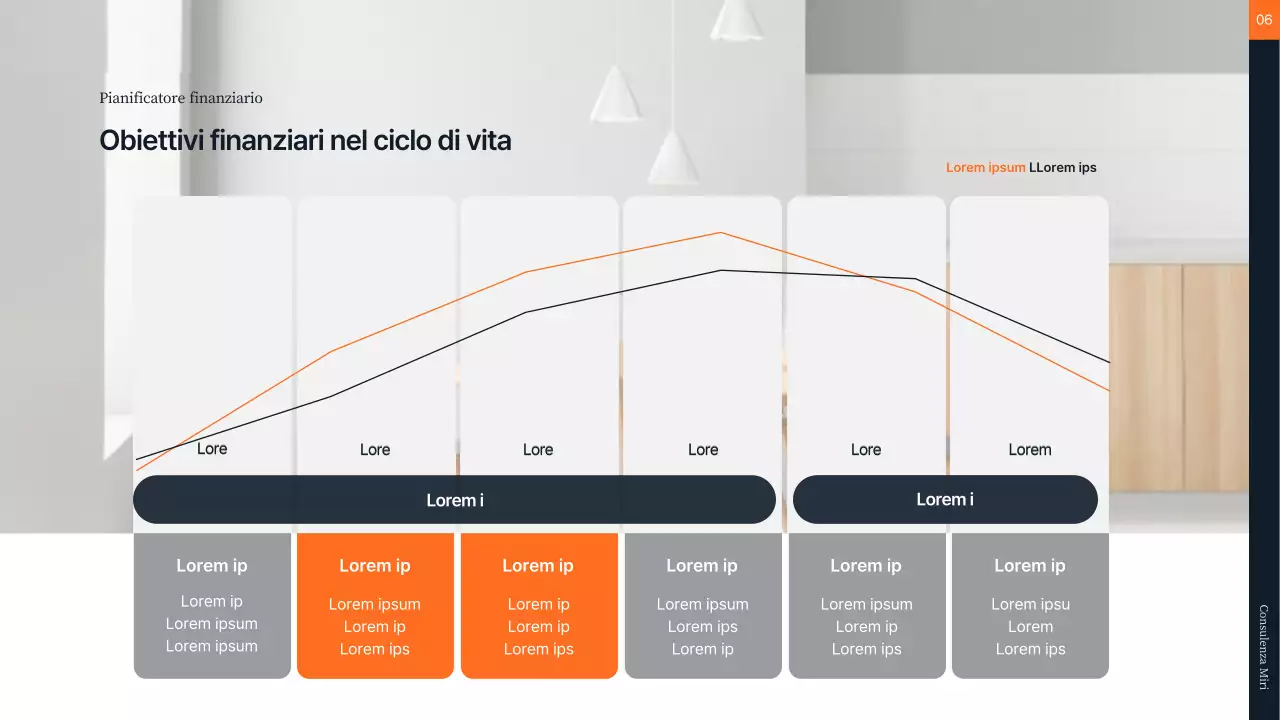 06

Pianificatore finanziario

Obiettivi finanziari nel ciclo di vita

Lorem ipsum LLorem ips

Lore

Lore

Lore

Lore

Lore

Lorem

Lorem i

Lorem i

Lorem ip
Lorem ip
Lorem ipsum
Lorem ipsum

Lorem ip
Lorem ipsum
Lorem ip
Lorem ips

Lorem ip
Lorem ip
Lorem ip
Lorem ips

Lorem ip
Lorem ipsum
Lorem ips
Lorem ip

Lorem ip
Lorem ipsum
Lorem ip
Lorem ips

Lorem ip
Lorem ipsu
Lorem
Lorem ips

Consulenza Miri